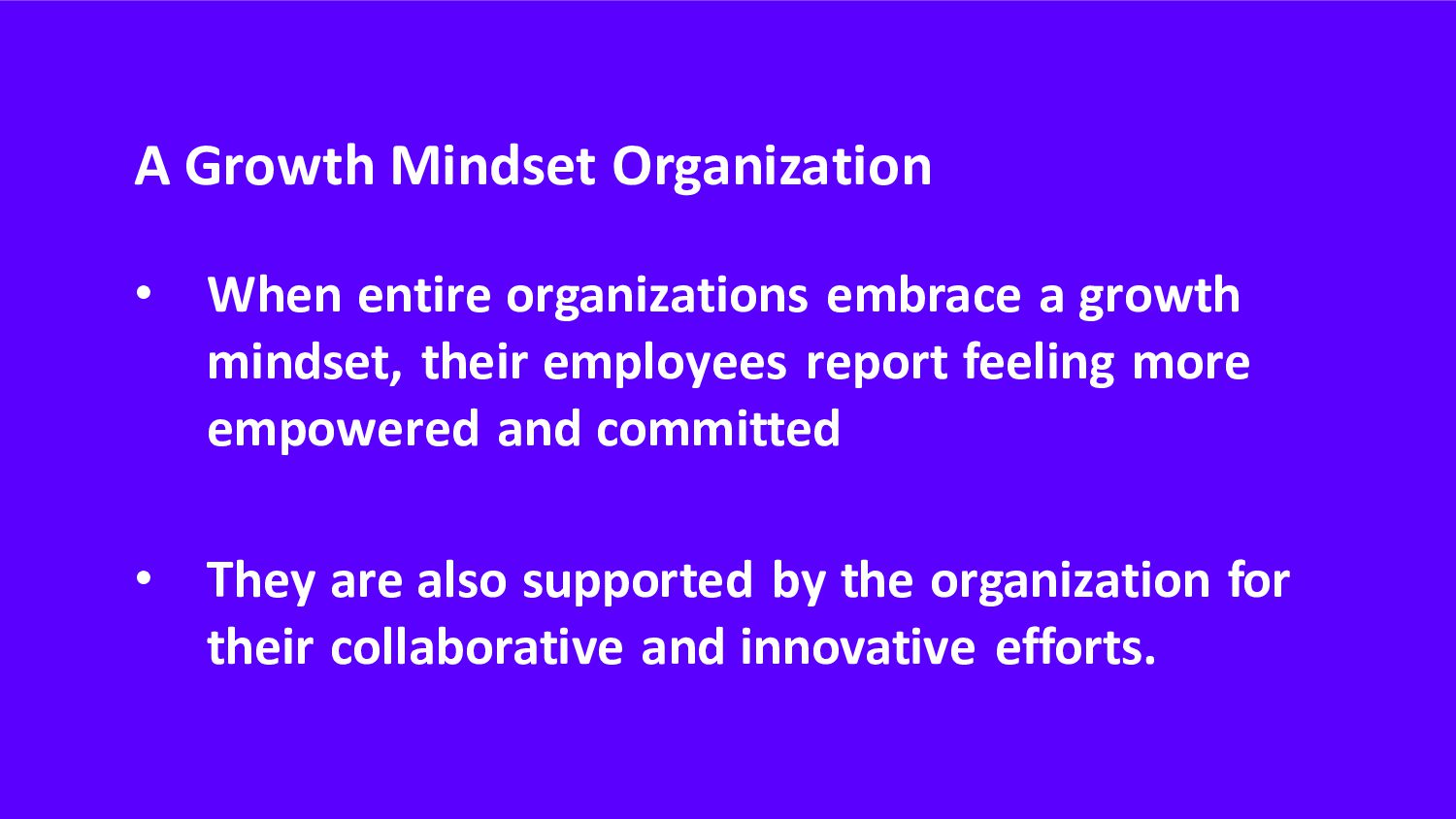 A Growth Mindset Organization

• When entire organizations embrace a growth mindset, their employees report feeling more empowered and committed

• They are also supported by the organization for their collaborative and innovative efforts.